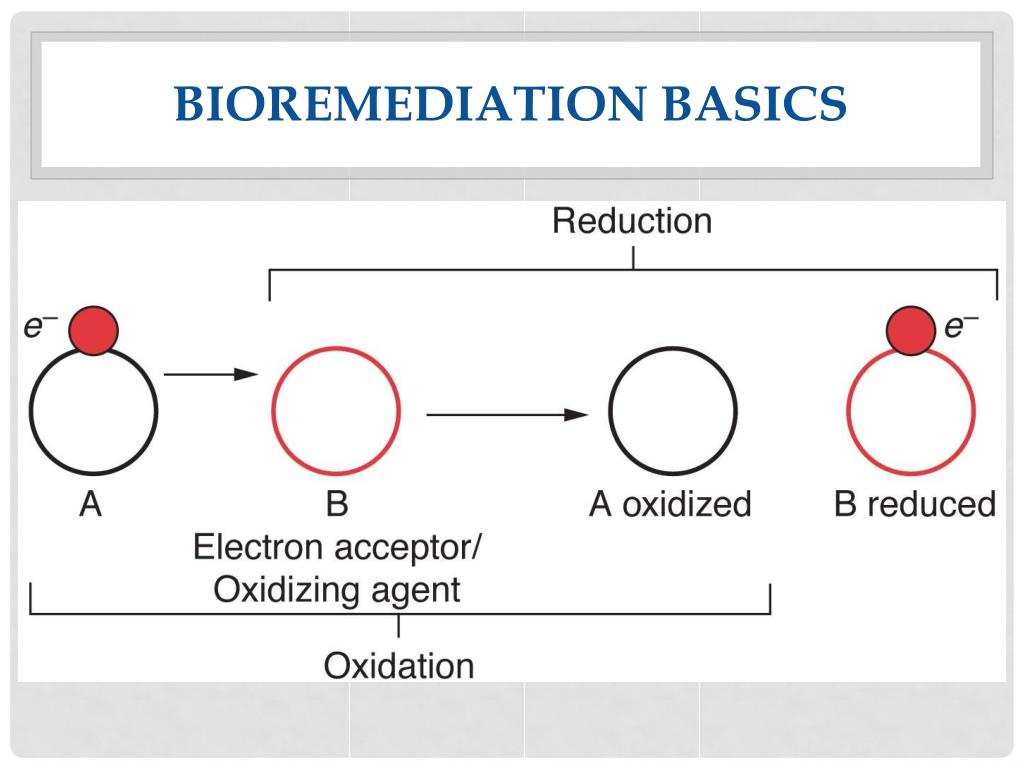 BIOREMEDIATION BASICS

Reduction

$e^-$

$e^-$

A

B
Electron acceptor/
Oxidizing agent

A oxidized

B reduced

Oxidation